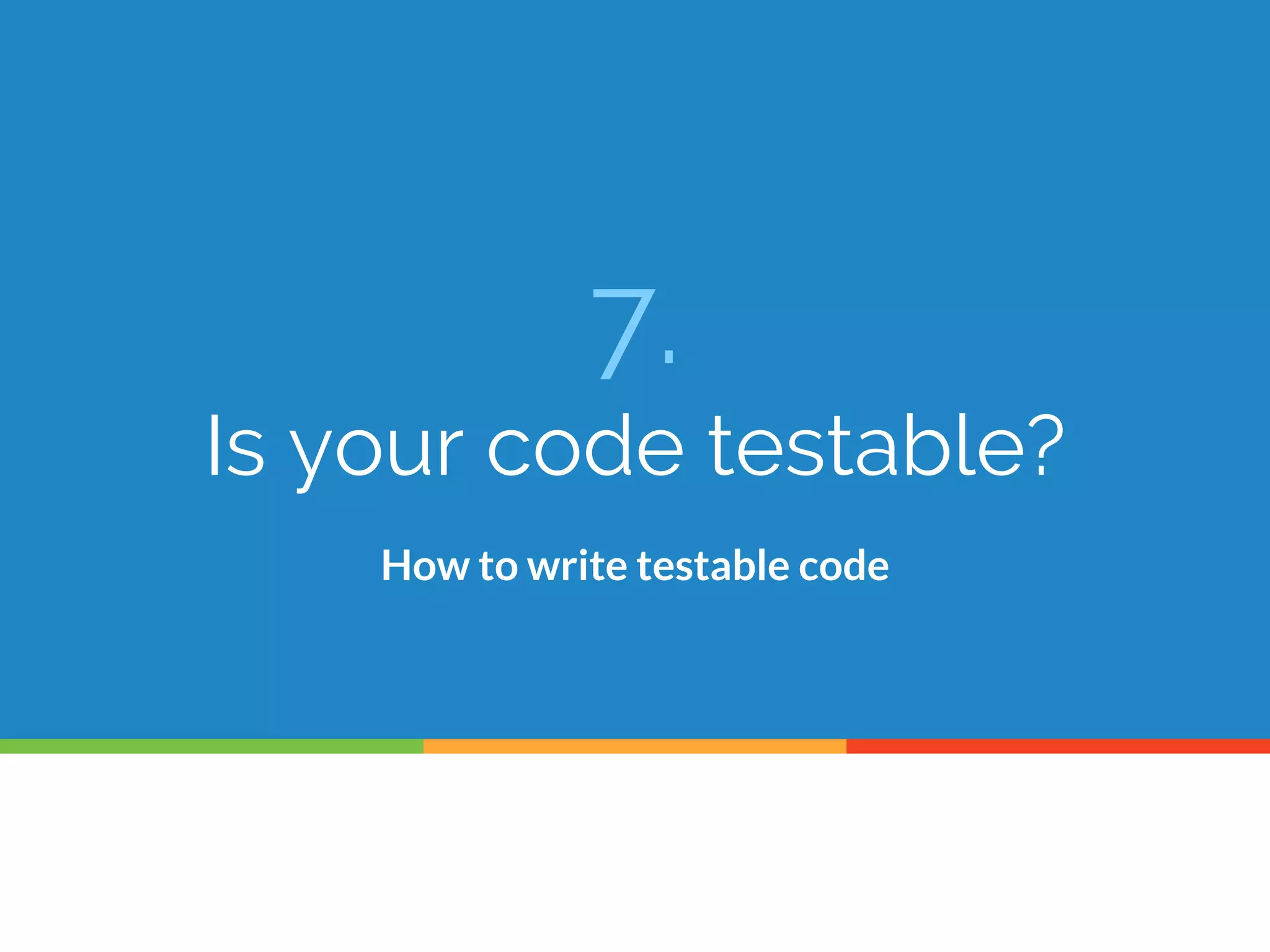 7.
Is your code testable?

How to write testable code